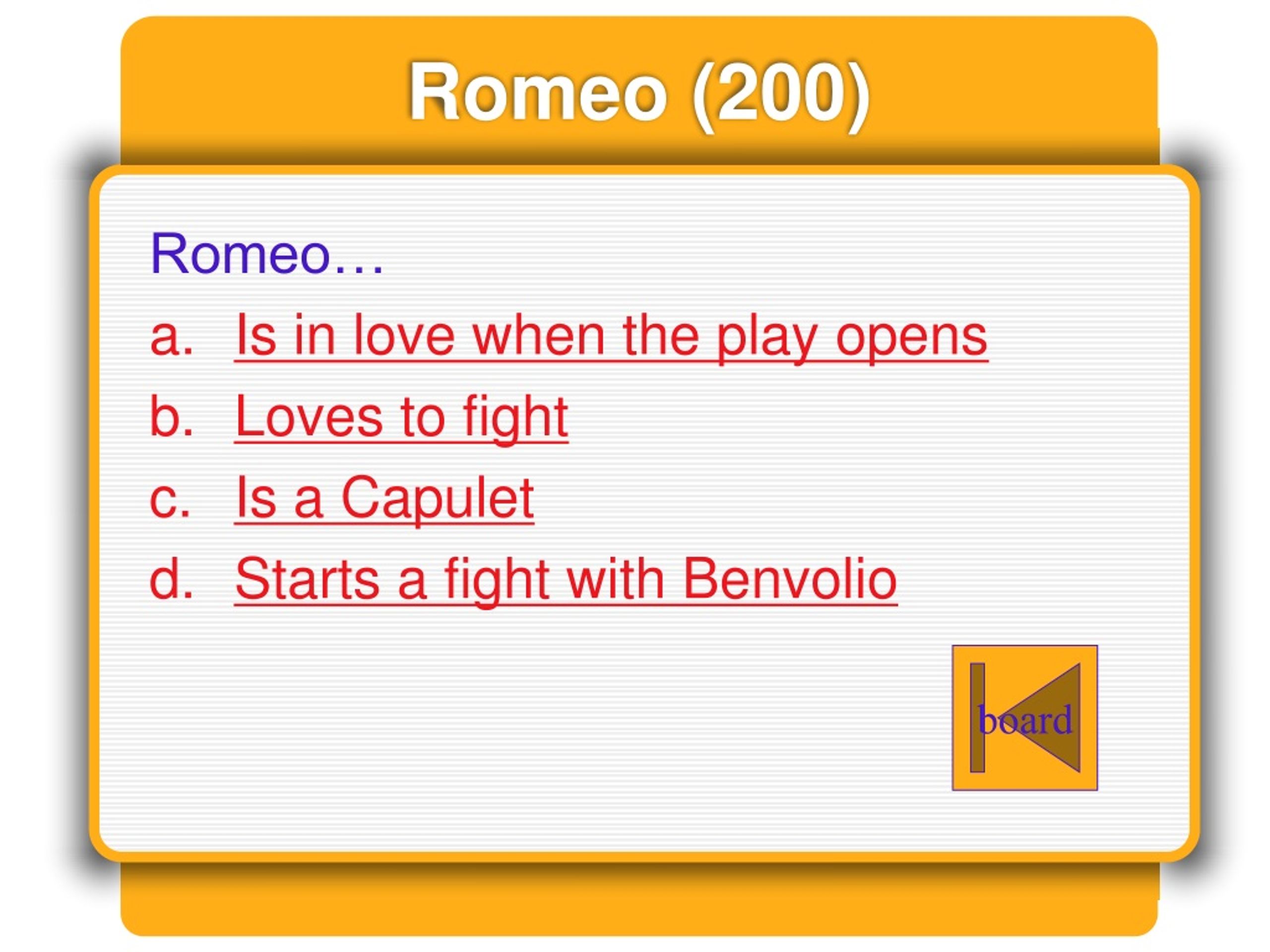 Romeo (200)

Romeo…

a. Is in love when the play opens

b. Loves to fight

c. Is a Capulet

d. Starts a fight with Benvolio

board